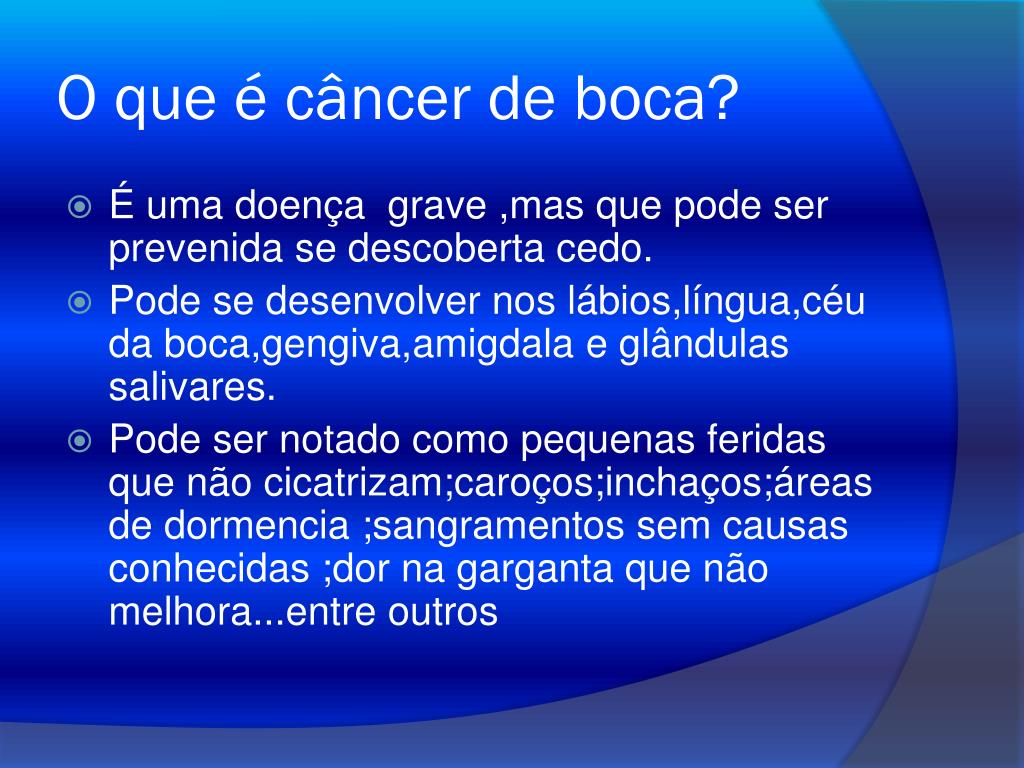 O que é câncer de boca?

É uma doença  grave ,mas que pode ser prevenida se descoberta cedo.

Pode se desenvolver nos lábios,língua,céu da boca,gengiva,amigdala e glândulas salivares.

Pode ser notado como pequenas feridas que não cicatrizam;caroços;inchaços;áreas de dormencia ;sangramentos sem causas conhecidas ;dor na garganta que não melhora...entre outros